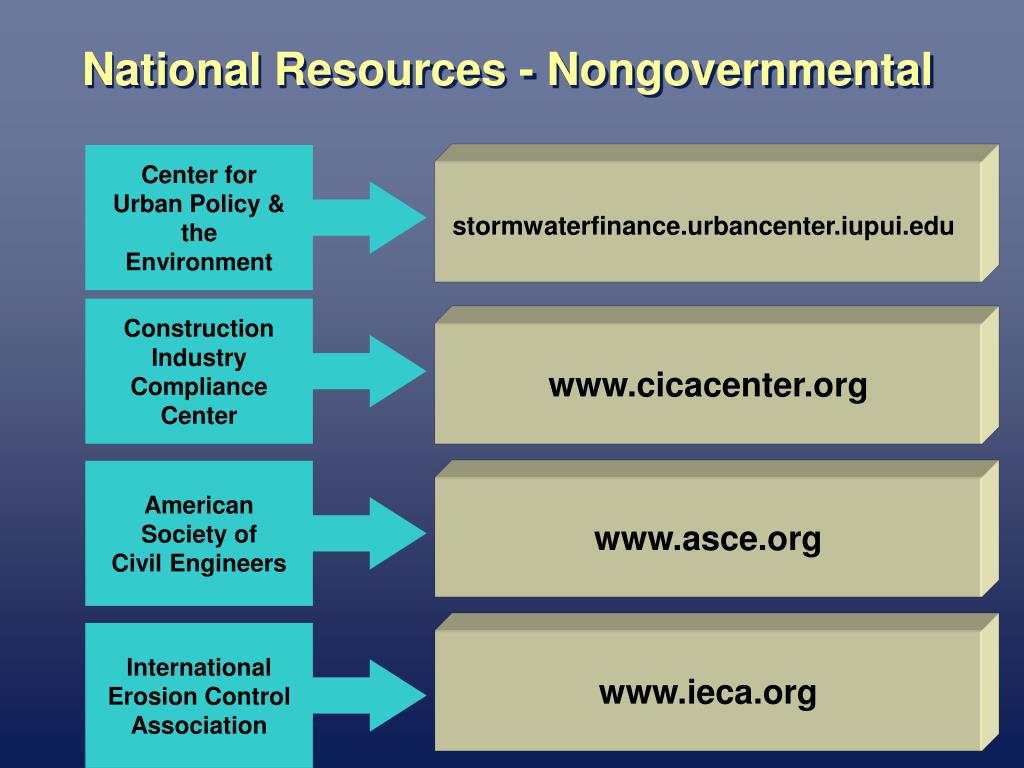 National Resources - Nongovernmental

Center for Urban Policy & the Environment

stormwaterfinance.urbancenter.iupui.edu

Construction Industry Compliance Center

www.cicacenter.org

American Society of Civil Engineers

www.asce.org

International Erosion Control Association

www.ieca.org